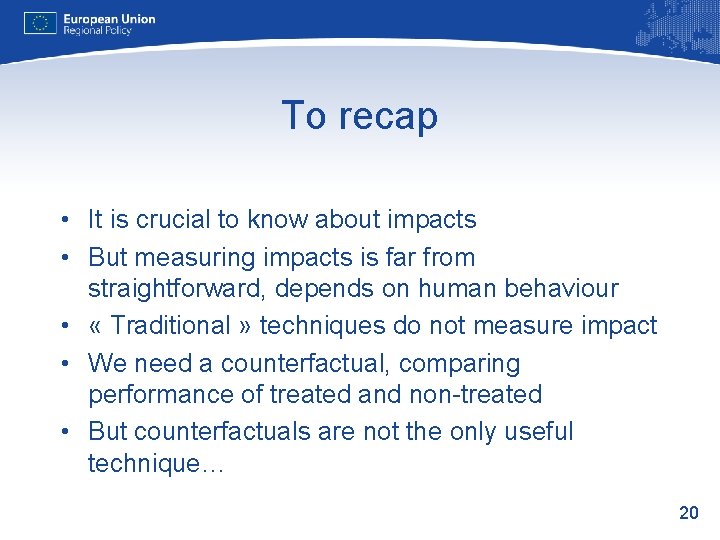 European Union
Regional Policy

To recap

• It is crucial to know about impacts
• But measuring impacts is far from straightforward, depends on human behaviour
• « Traditional » techniques do not measure impact
• We need a counterfactual, comparing performance of treated and non-treated
• But counterfactuals are not the only useful technique…

20